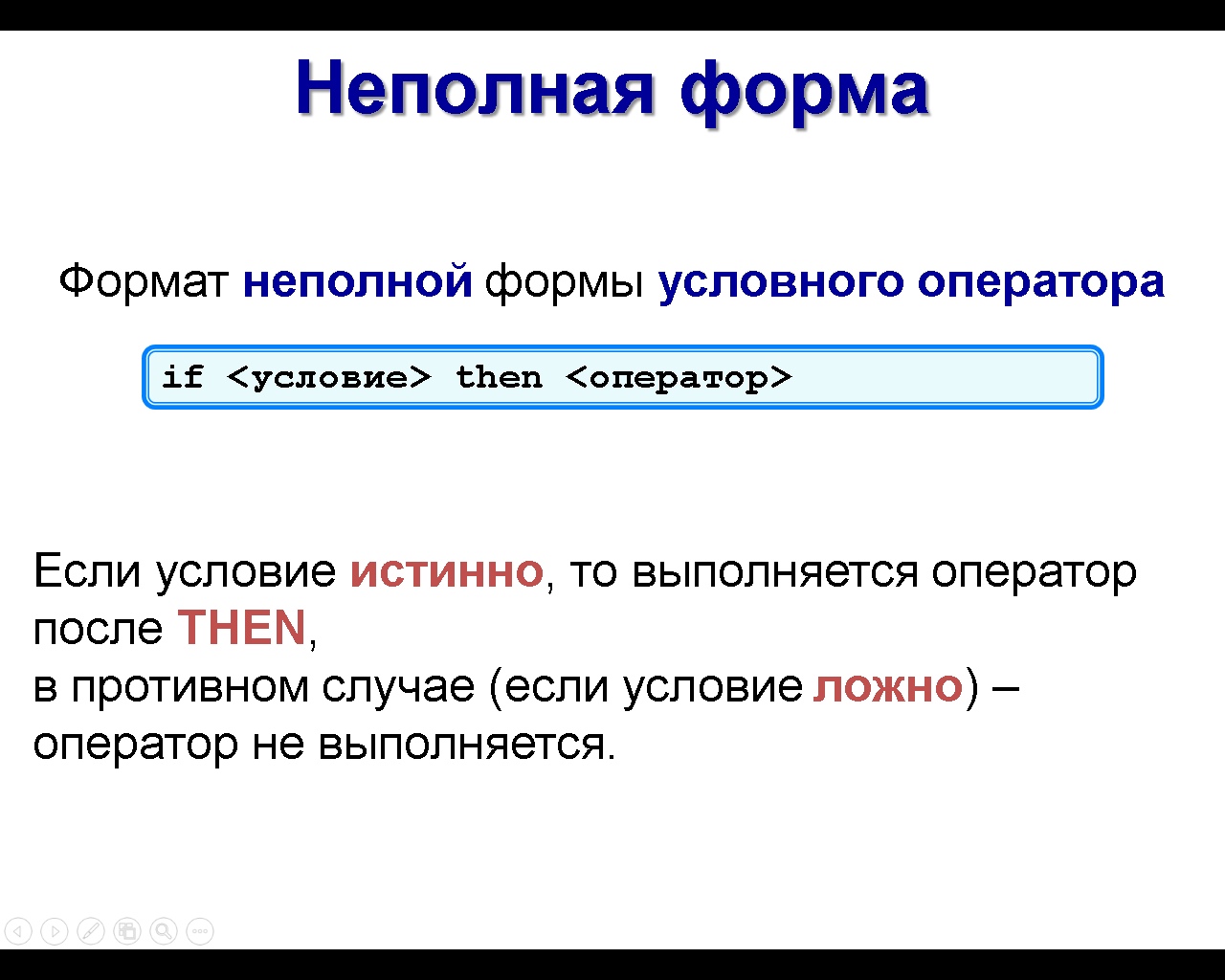 Неполная форма

Формат неполной формы условного оператора

if <условие> then <оператор>

Если условие истинно, то выполняется оператор после THEN,
в противном случае (если условие ложно) – оператор не выполняется.